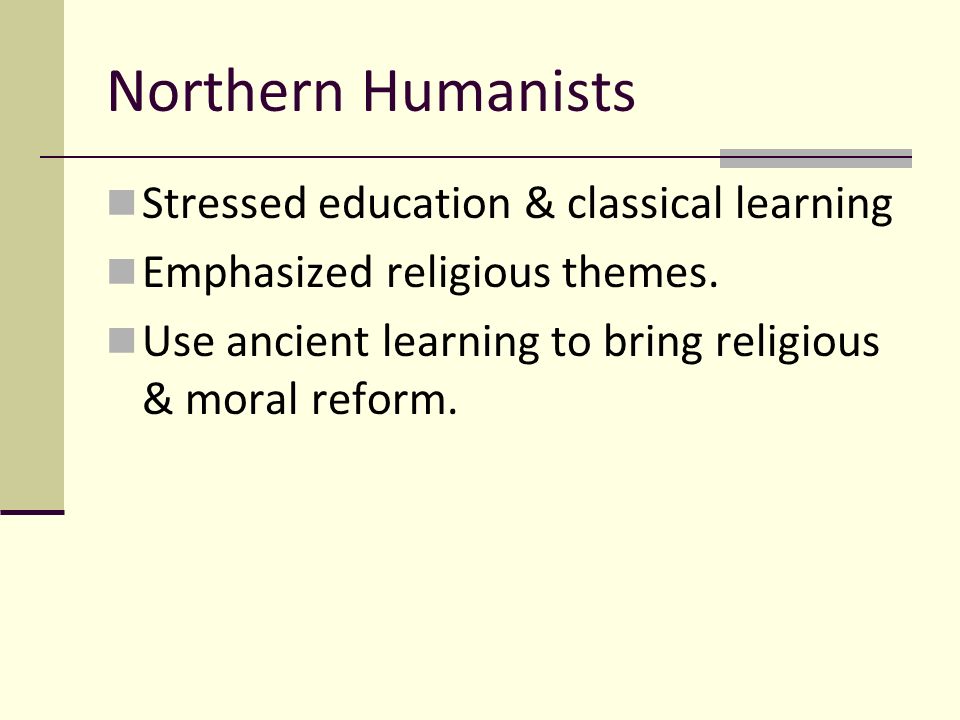 Northern Humanists

Stressed education & classical learning

Emphasized religious themes.

Use ancient learning to bring religious & moral reform.